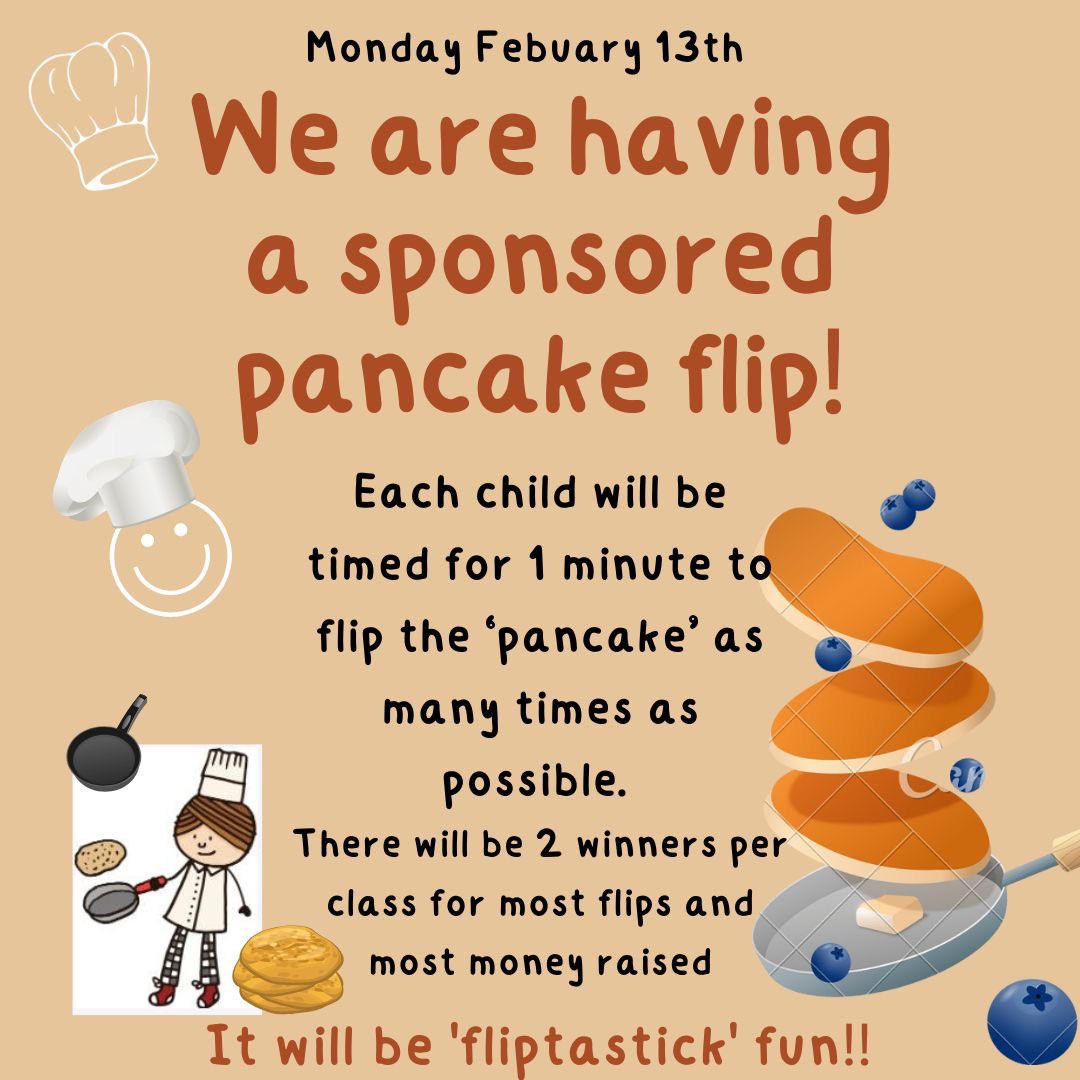 Monday Febuary 13th

We are having a sponsored pancake flip!

Each child will be timed for 1 minute to flip the ‘pancake’ as many times as possible.

There will be 2 winners per class for most flips and most money raised

It will be 'fliptastick' fun!!